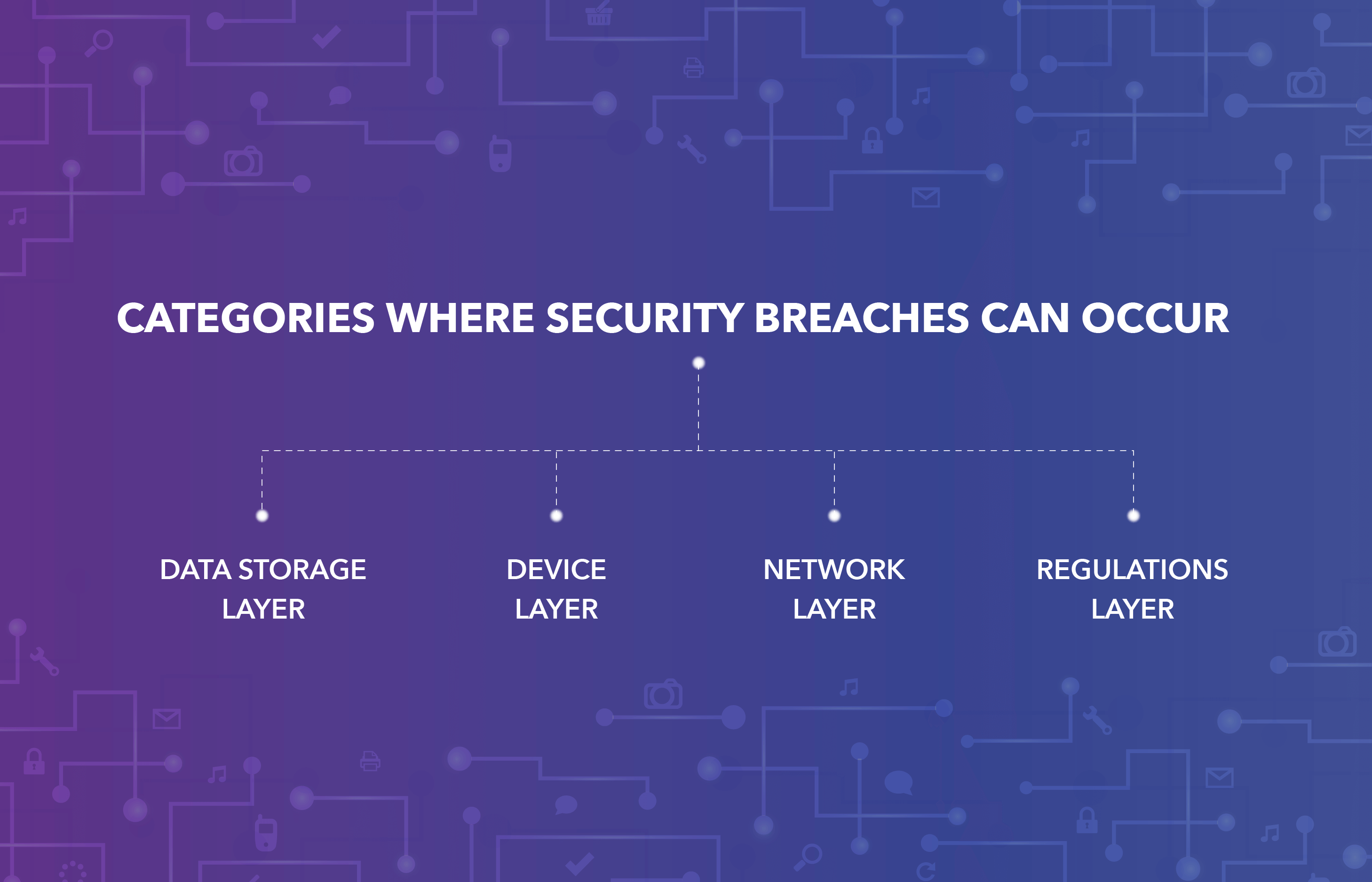 CATEGORIES WHERE SECURITY BREACHES CAN OCCUR

DATA STORAGE LAYER

DEVICE LAYER

NETWORK LAYER

REGULATIONS LAYER